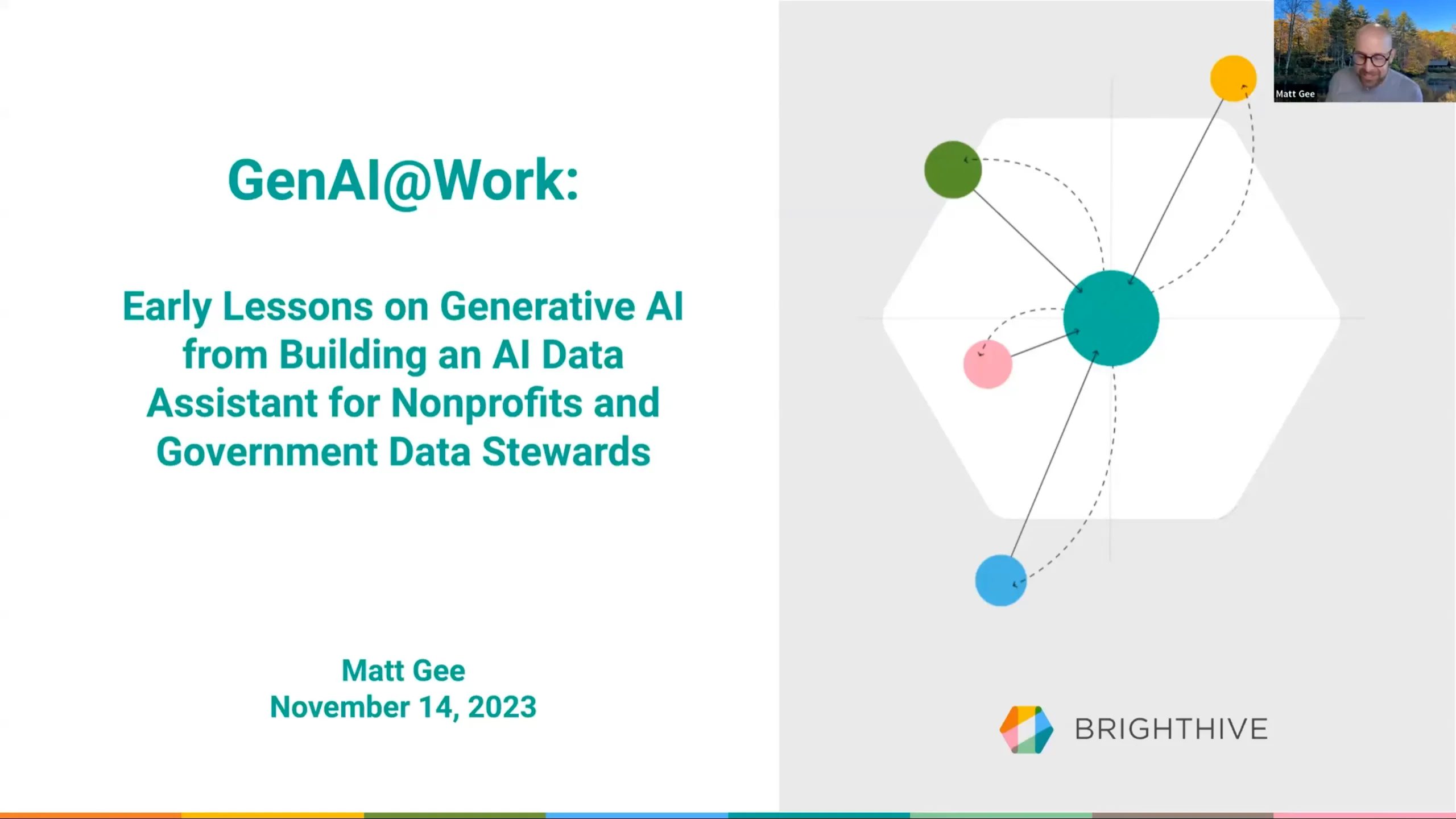 GenAI@Work:

Early Lessons on Generative AI from Building an AI Data Assistant for Nonprofits and Government Data Stewards

Matt Gee
November 14, 2023

Matt Gee

BRIGHTHIVE